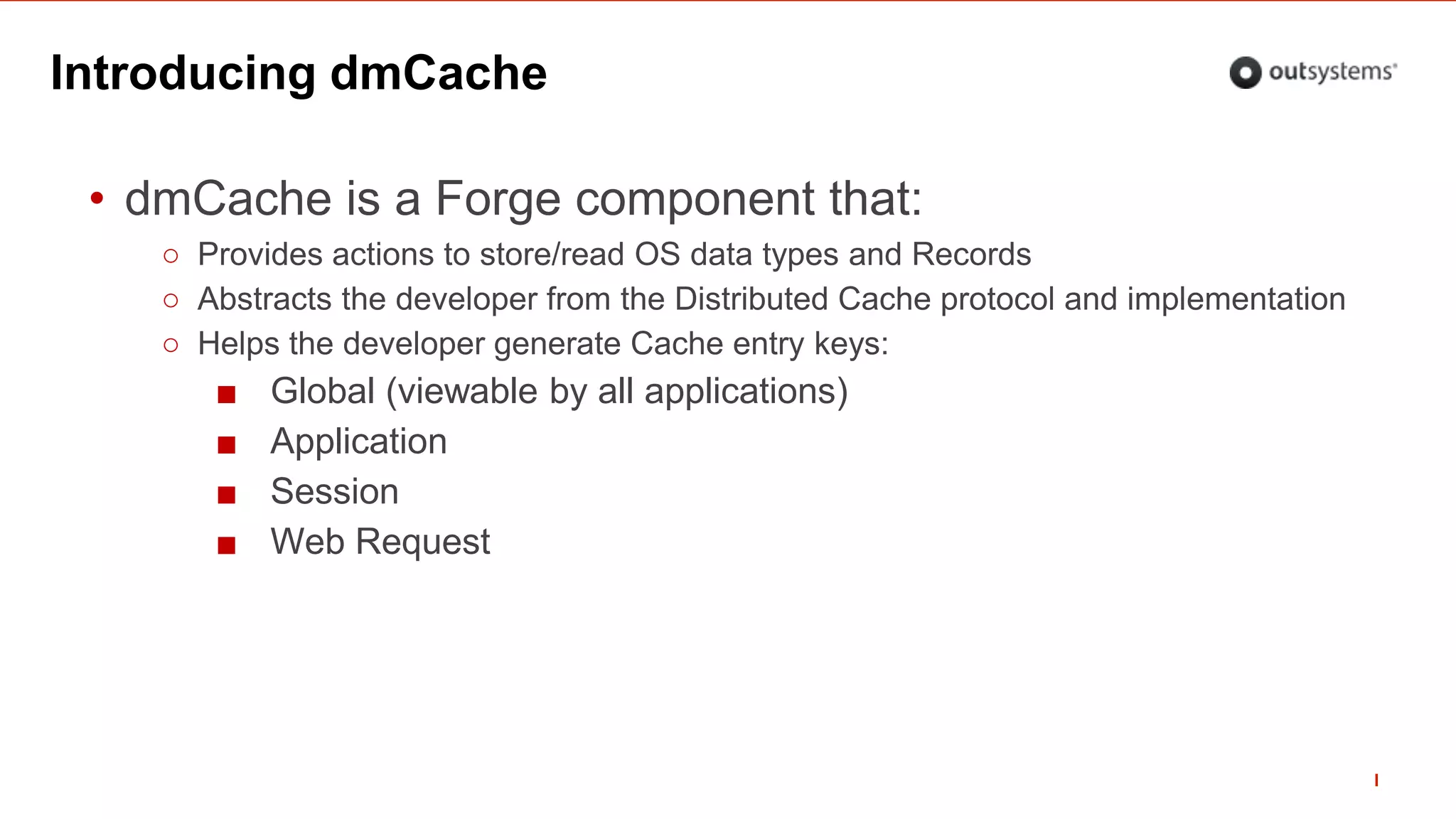 Introducing dmCache

outsystems

• dmCache is a Forge component that:
 ○ Provides actions to store/read OS data types and Records
 ○ Abstracts the developer from the Distributed Cache protocol and implementation
 ○ Helps the developer generate Cache entry keys:
  ■ Global (viewable by all applications)
  ■ Application
  ■ Session
  ■ Web Request